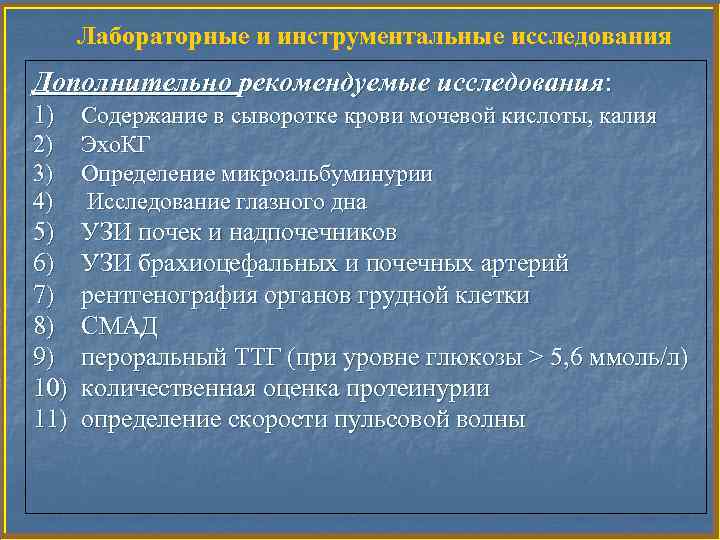 Лабораторные и инструментальные исследования

Дополнительно рекомендуемые исследования:

1) Содержание в сыворотке крови мочевой кислоты, калия
2) ЭхоКГ
3) Определение микроальбуминурии
4) Исследование глазного дна
5) УЗИ почек и надпочечников
6) УЗИ брахиоцефальных и почечных артерий
7) рентгенография органов грудной клетки
8) СМАД
9) пероральный ТТГ (при уровне глюкозы > 5,6 ммоль/л)
10) количественная оценка протеинурии
11) определение скорости пульсовой волны